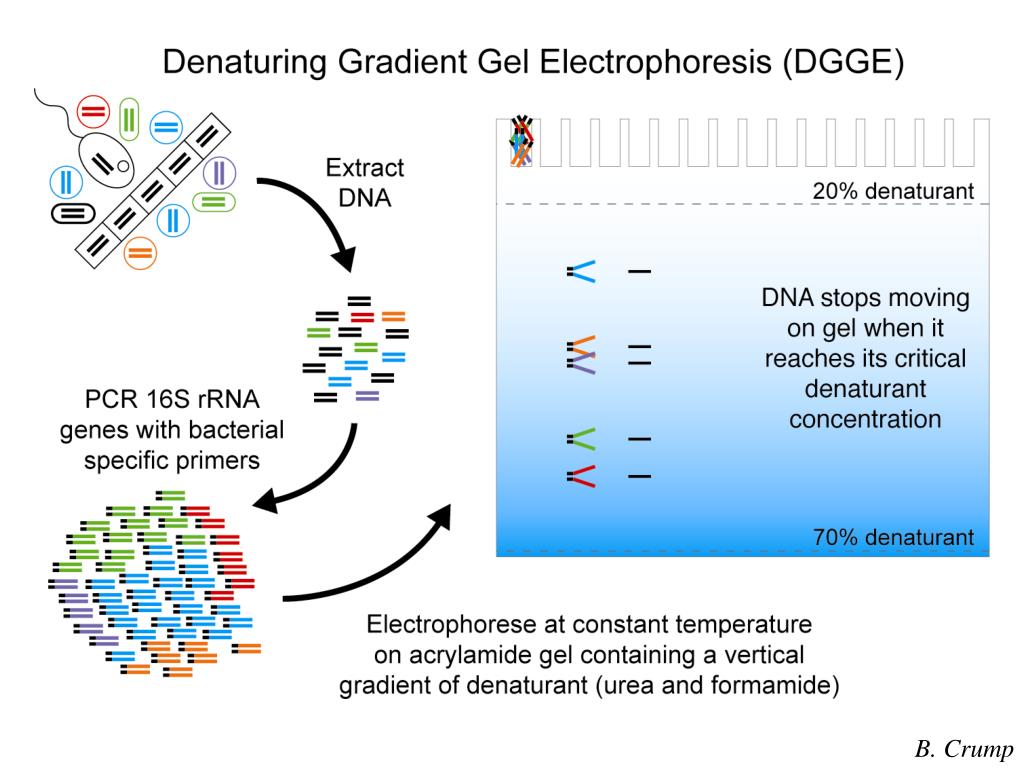 Denaturing Gradient Gel Electrophoresis (DGGE)

Extract DNA

PCR 16S rRNA genes with bacterial specific primers

20% denaturant

DNA stops moving on gel when it reaches its critical denaturant concentration

70% denaturant

Electrophorese at constant temperature on acrylamide gel containing a vertical gradient of denaturant (urea and formamide)

B. Crump